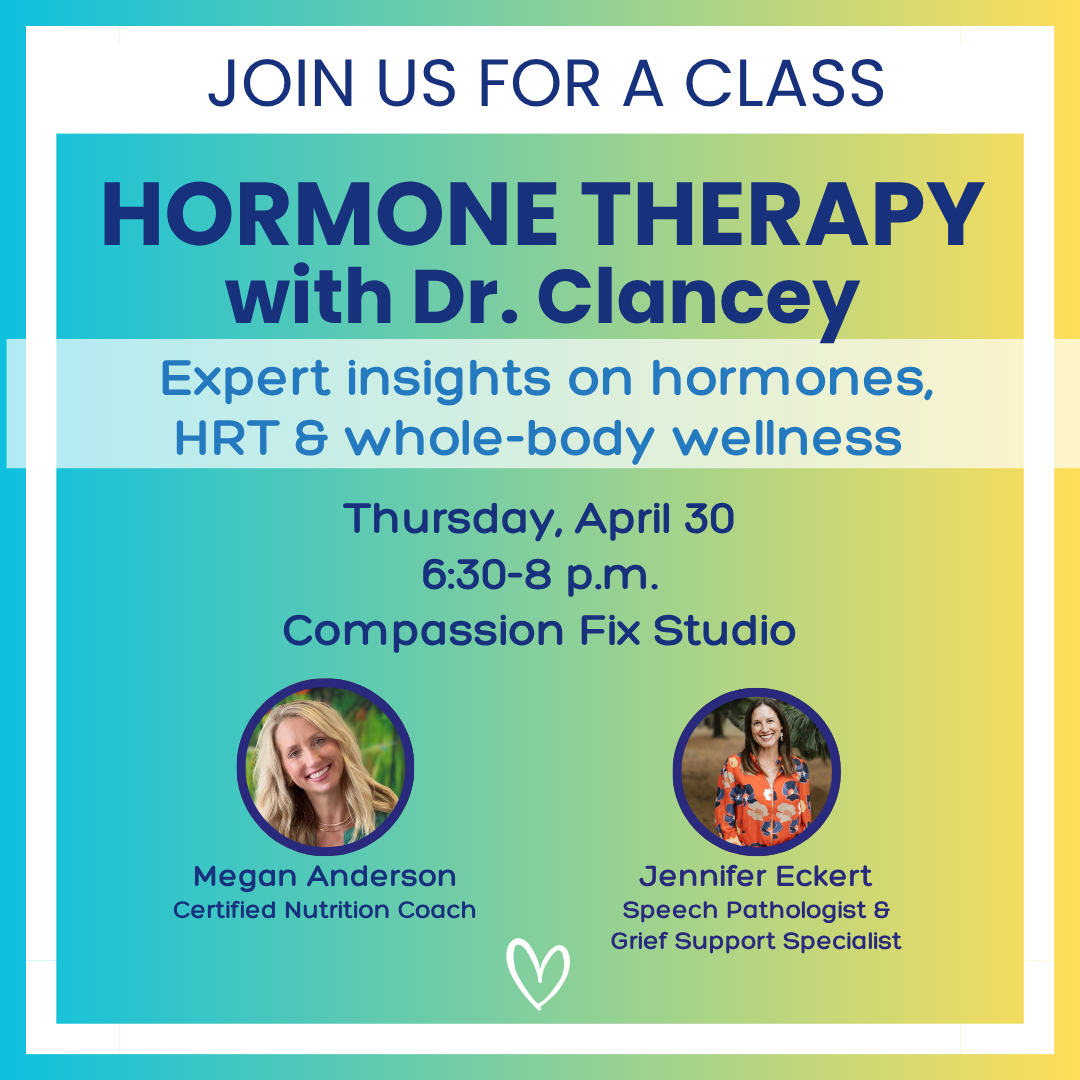 JOIN US FOR A CLASS

HORMONE THERAPY
with Dr. Clancey

Expert insights on hormones, HRT & whole-body wellness

Thursday, April 30
6:30-8 p.m.
Compassion Fix Studio

Megan Anderson
Certified Nutrition Coach

Jennifer Eckert
Speech Pathologist & Grief Support Specialist